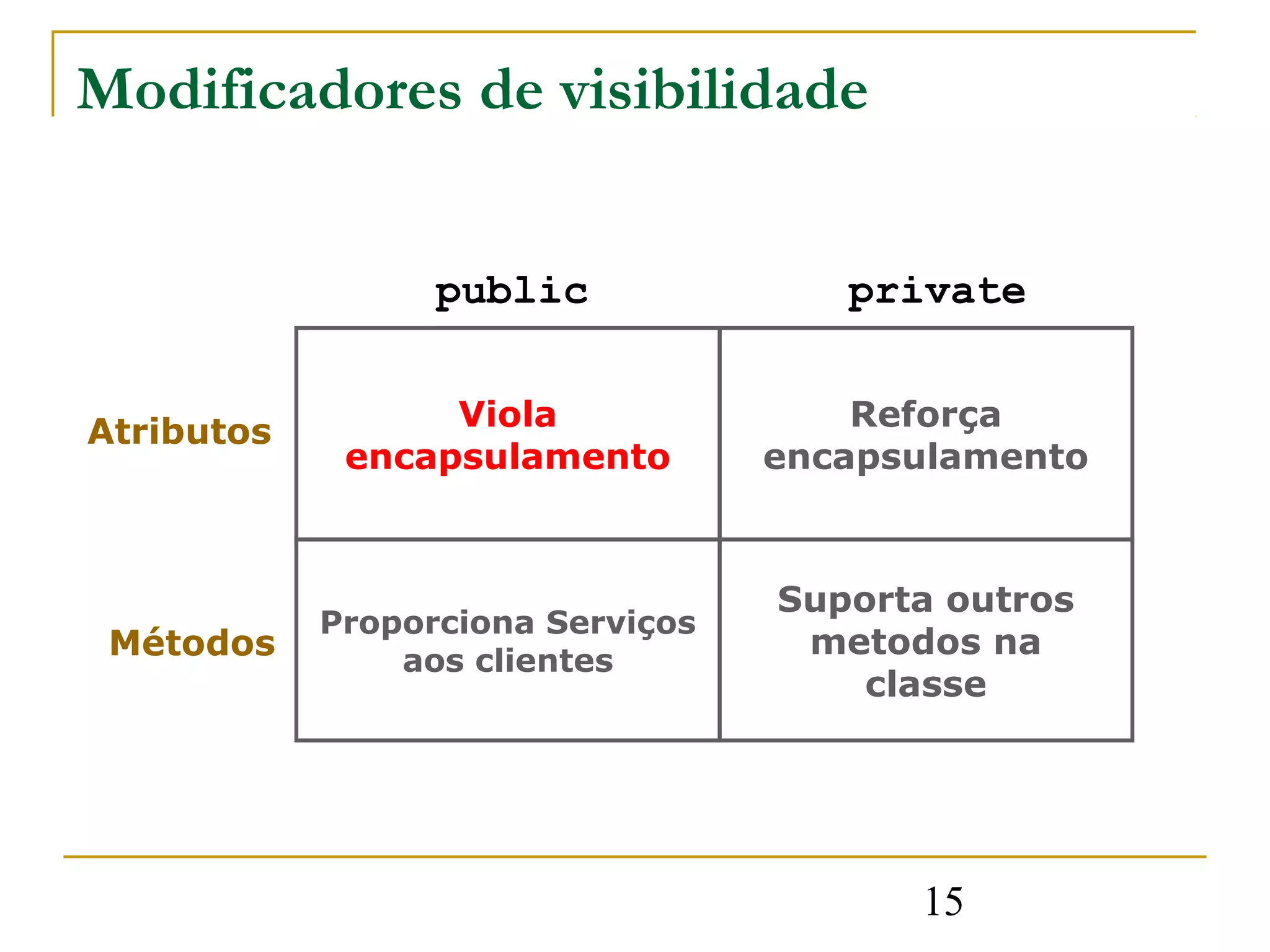 Modificadores de visibilidade

| | public | private |
|---|---|---|
| Atributos | Viola encapsulamento | Reforça encapsulamento |
| Métodos | Proporciona Serviços aos clientes | Suporta outros metodos na classe |

15